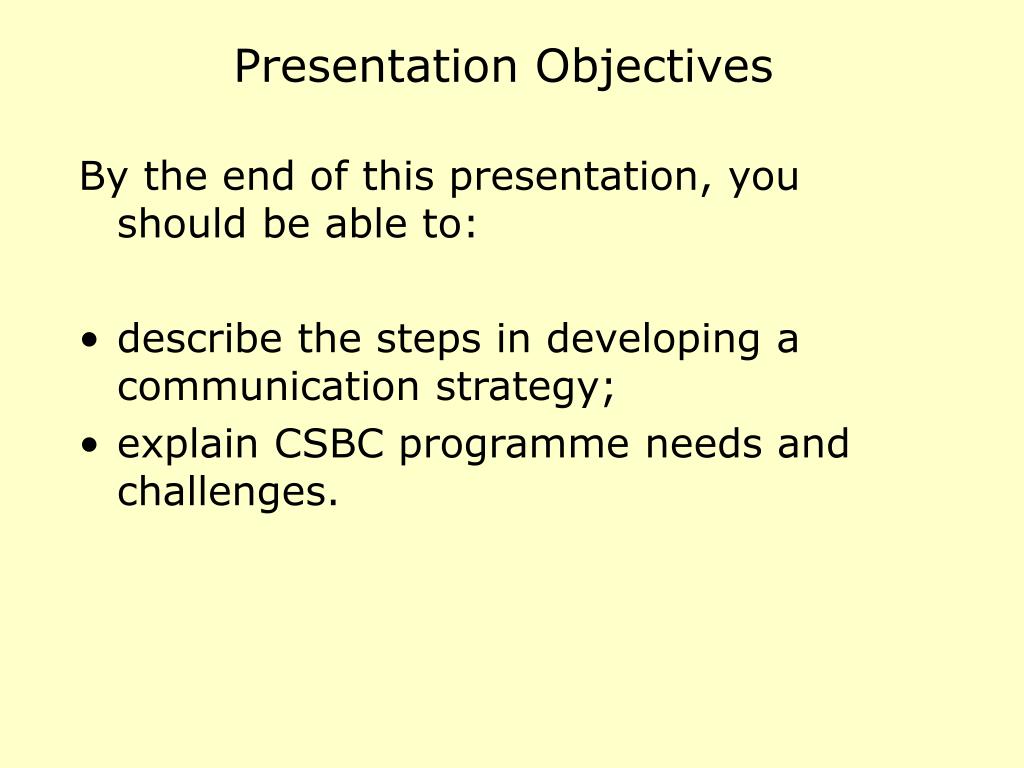 Presentation Objectives

By the end of this presentation, you should be able to:

• describe the steps in developing a communication strategy;
• explain CSBC programme needs and challenges.